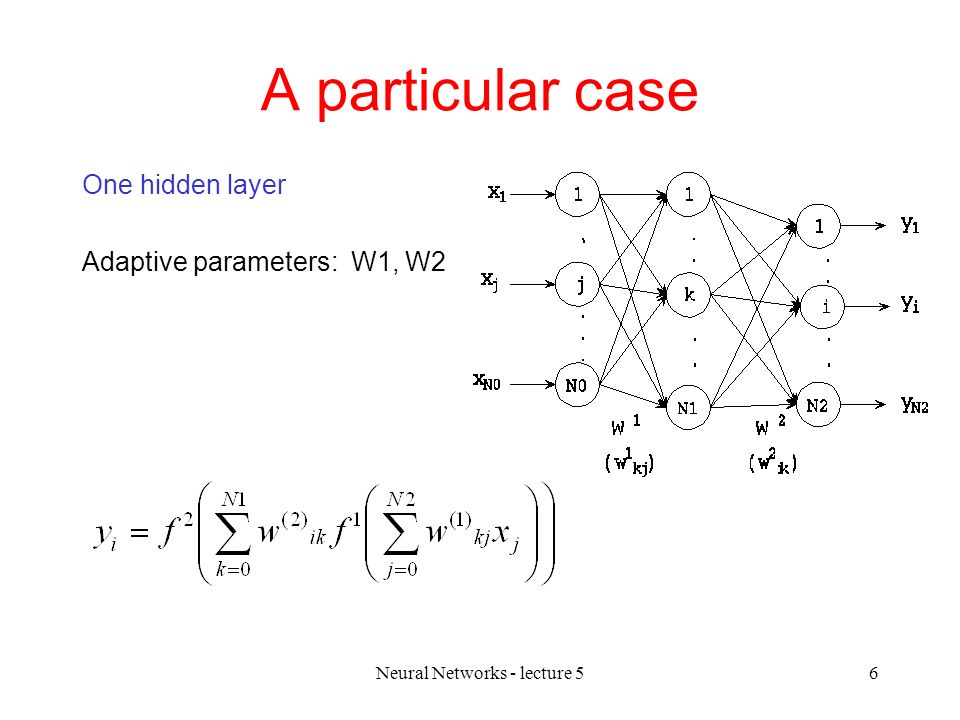 A particular case

One hidden layer

Adaptive parameters: W1, W2

$x_1$
$x_j$
$x_{N0}$
1
j
N0
1
k
N1
1
i
N2
$y_1$
$y_i$
$y_{N2}$
$W^1$
$(w^1_{kj})$
$W^2$
$(w^2_{ik})$

$y_i = f^2\left(\sum_{k=0}^{N1} w^{(2)}{}_{ik} f^1\left(\sum_{j=0}^{N2} w^{(1)}{}_{kj} x_j\right)\right)$

Neural Networks - lecture 5

6